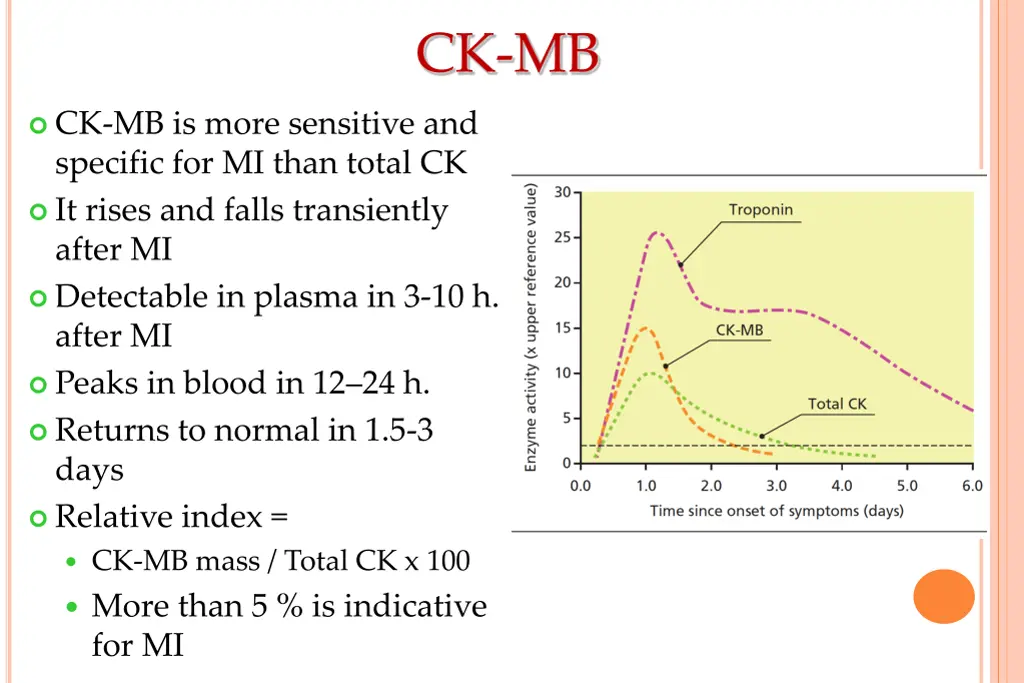 CK-MB

CK-MB is more sensitive and specific for MI than total CK

It rises and falls transiently after MI

Detectable in plasma in 3-10 h. after MI

Peaks in blood in 12–24 h.

Returns to normal in 1.5-3 days

Relative index =

CK-MB mass / Total CK x 100

More than 5 % is indicative for MI

Enzyme activity (x upper reference value)
30
25
20
15
10
5
0
Troponin
CK-MB
Total CK
0.0 1.0 2.0 3.0 4.0 5.0 6.0
Time since onset of symptoms (days)